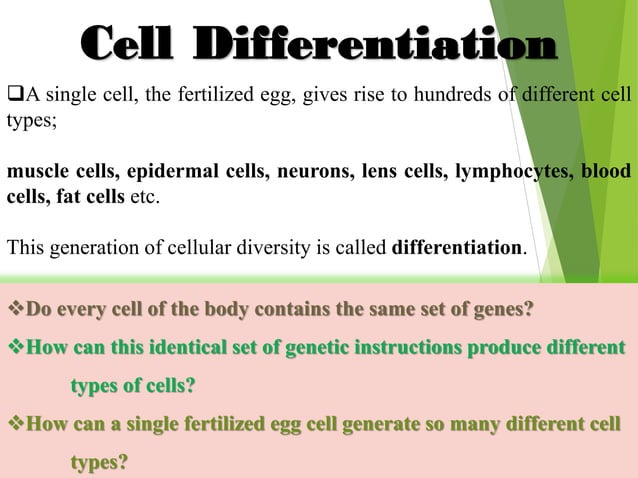 Cell Differentiation

❑A single cell, the fertilized egg, gives rise to hundreds of different cell types;

muscle cells, epidermal cells, neurons, lens cells, lymphocytes, blood cells, fat cells etc.

This generation of cellular diversity is called differentiation.

❖Do every cell of the body contains the same set of genes?

❖How can this identical set of genetic instructions produce different types of cells?

❖How can a single fertilized egg cell generate so many different cell types?